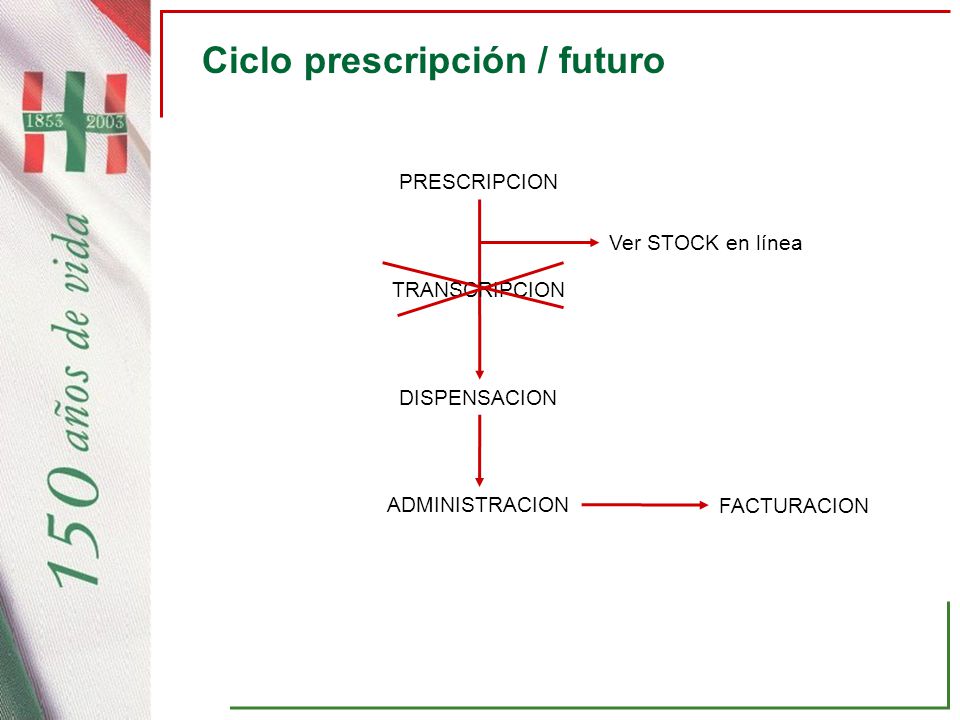 1853 2003

150 años de vida

Ciclo prescripción / futuro

PRESCRIPCION

Ver STOCK en línea

TRANSCRIPCION

DISPENSACION

ADMINISTRACION

FACTURACION